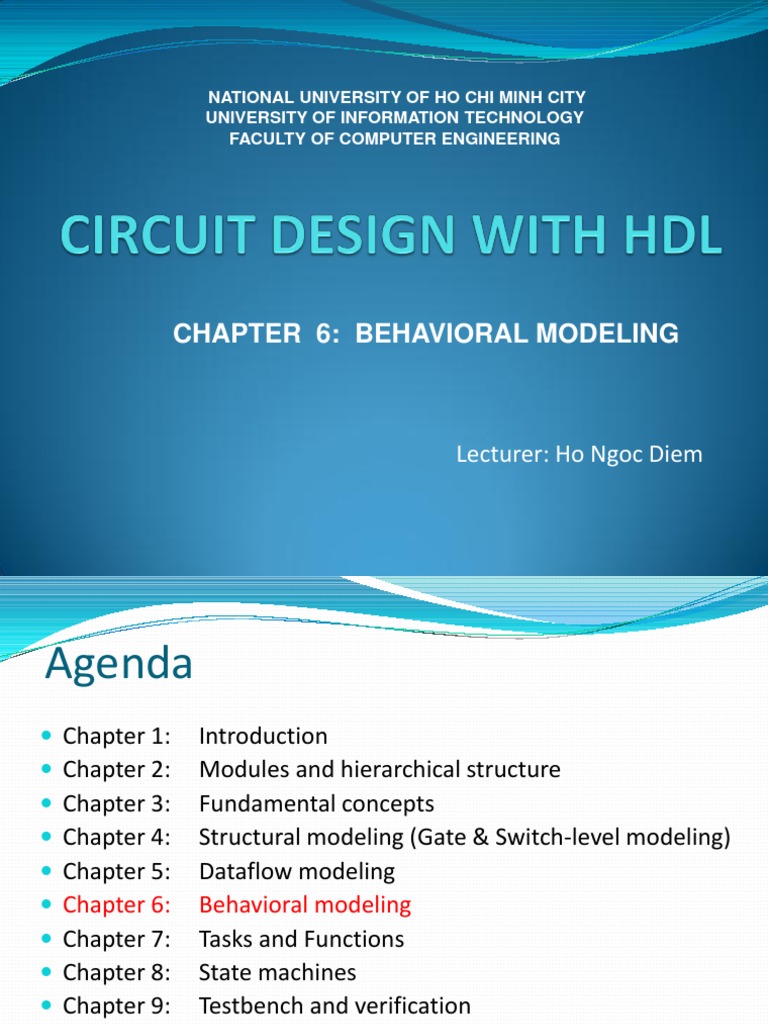 NATIONAL UNIVERSITY OF HO CHI MINH CITY
UNIVERSITY OF INFORMATION TECHNOLOGY
FACULTY OF COMPUTER ENGINEERING

CIRCUIT DESIGN WITH HDL

CHAPTER 6: BEHAVIORAL MODELING

Lecturer: Ho Ngoc Diem

Agenda

- Chapter 1: Introduction
- Chapter 2: Modules and hierarchical structure
- Chapter 3: Fundamental concepts
- Chapter 4: Structural modeling (Gate & Switch-level modeling)
- Chapter 5: Dataflow modeling
- Chapter 6: Behavioral modeling
- Chapter 7: Tasks and Functions
- Chapter 8: State machines
- Chapter 9: Testbench and verification